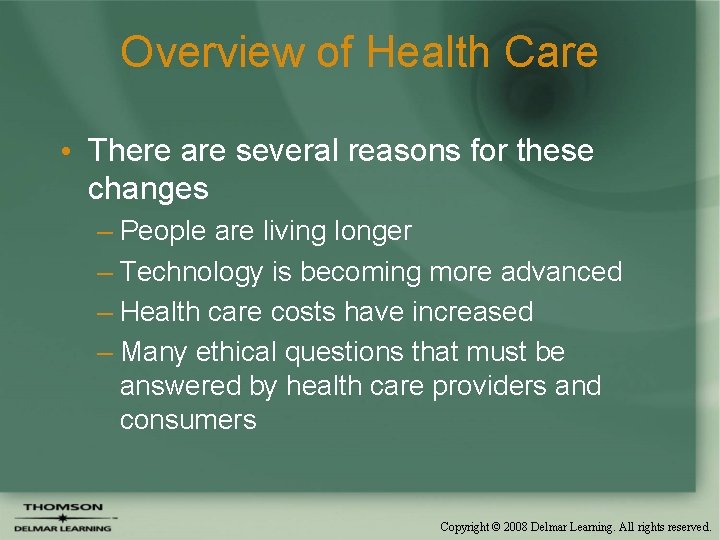 Overview of Health Care

• There are several reasons for these changes
– People are living longer
– Technology is becoming more advanced
– Health care costs have increased
– Many ethical questions that must be answered by health care providers and consumers

THOMSON
DELMAR LEARNING

Copyright © 2008 Delmar Learning. All rights reserved.